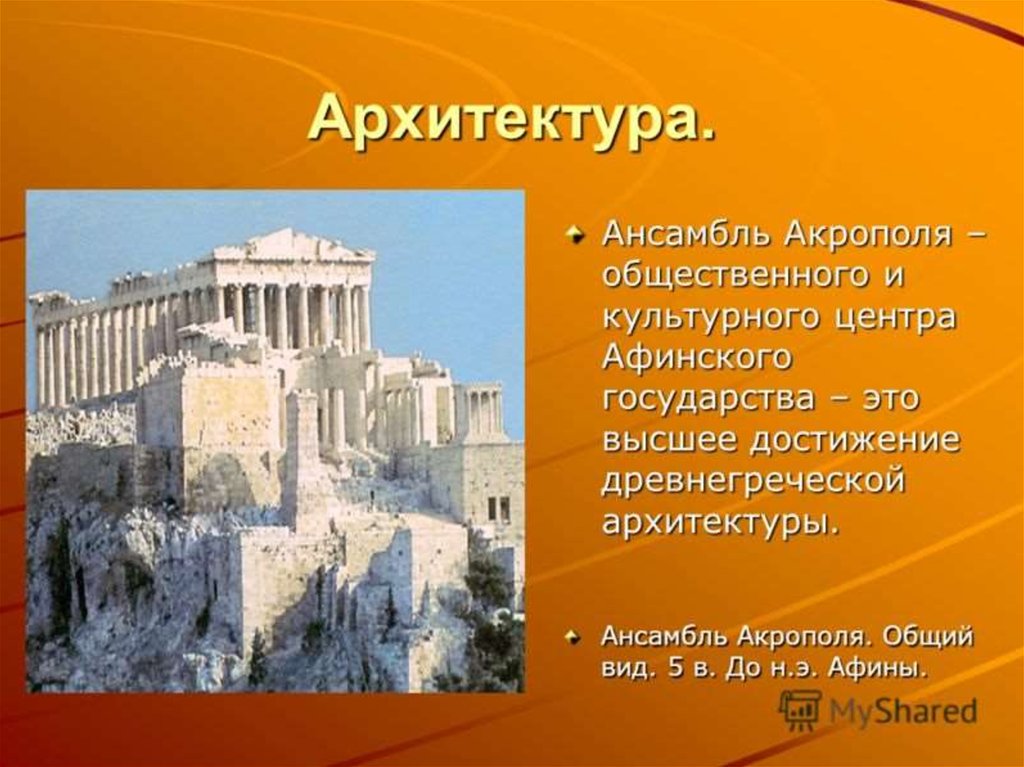 Архитектура.

Ансамбль Акрополя – общественного и культурного центра Афинского государства – это высшее достижение древнегреческой архитектуры.

Ансамбль Акрополя. Общий вид. 5 в. До н.э. Афины.

MyShared